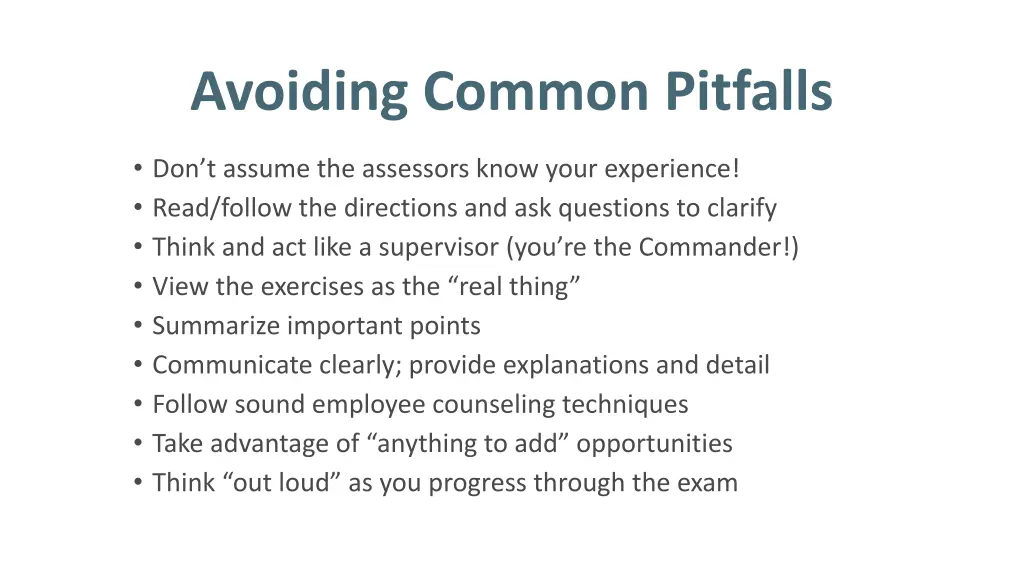 Avoiding Common Pitfalls

• Don’t assume the assessors know your experience!
• Read/follow the directions and ask questions to clarify
• Think and act like a supervisor (you’re the Commander!)
• View the exercises as the “real thing”
• Summarize important points
• Communicate clearly; provide explanations and detail
• Follow sound employee counseling techniques
• Take advantage of “anything to add” opportunities
• Think “out loud” as you progress through the exam